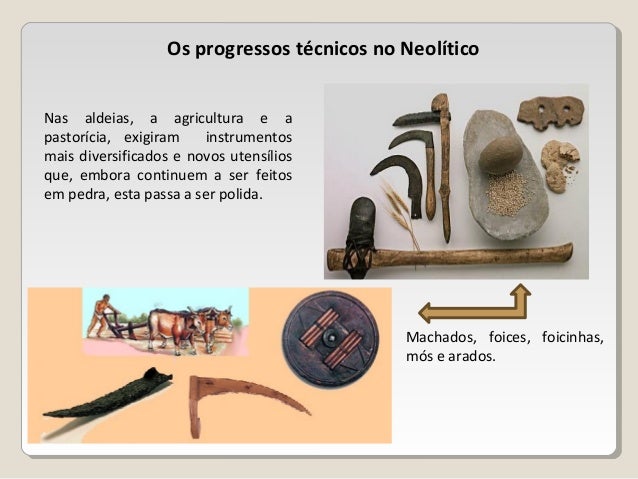 Os progressos técnicos no Neolítico

Nas aldeias, a agricultura e a pastorícia, exigiram instrumentos mais diversificados e novos utensílios que, embora continuem a ser feitos em pedra, esta passa a ser polida.

Machados, foices, foicinhas, mós e arados.